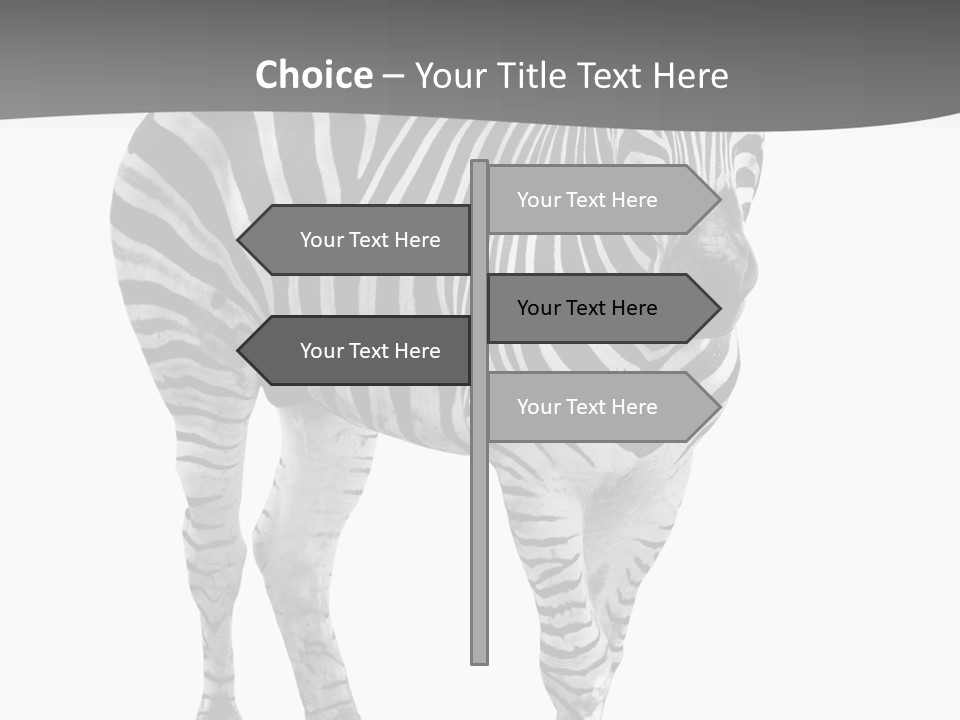 Choice – Your Title Text Here

Your Text Here

Your Text Here

Your Text Here

Your Text Here

Your Text Here